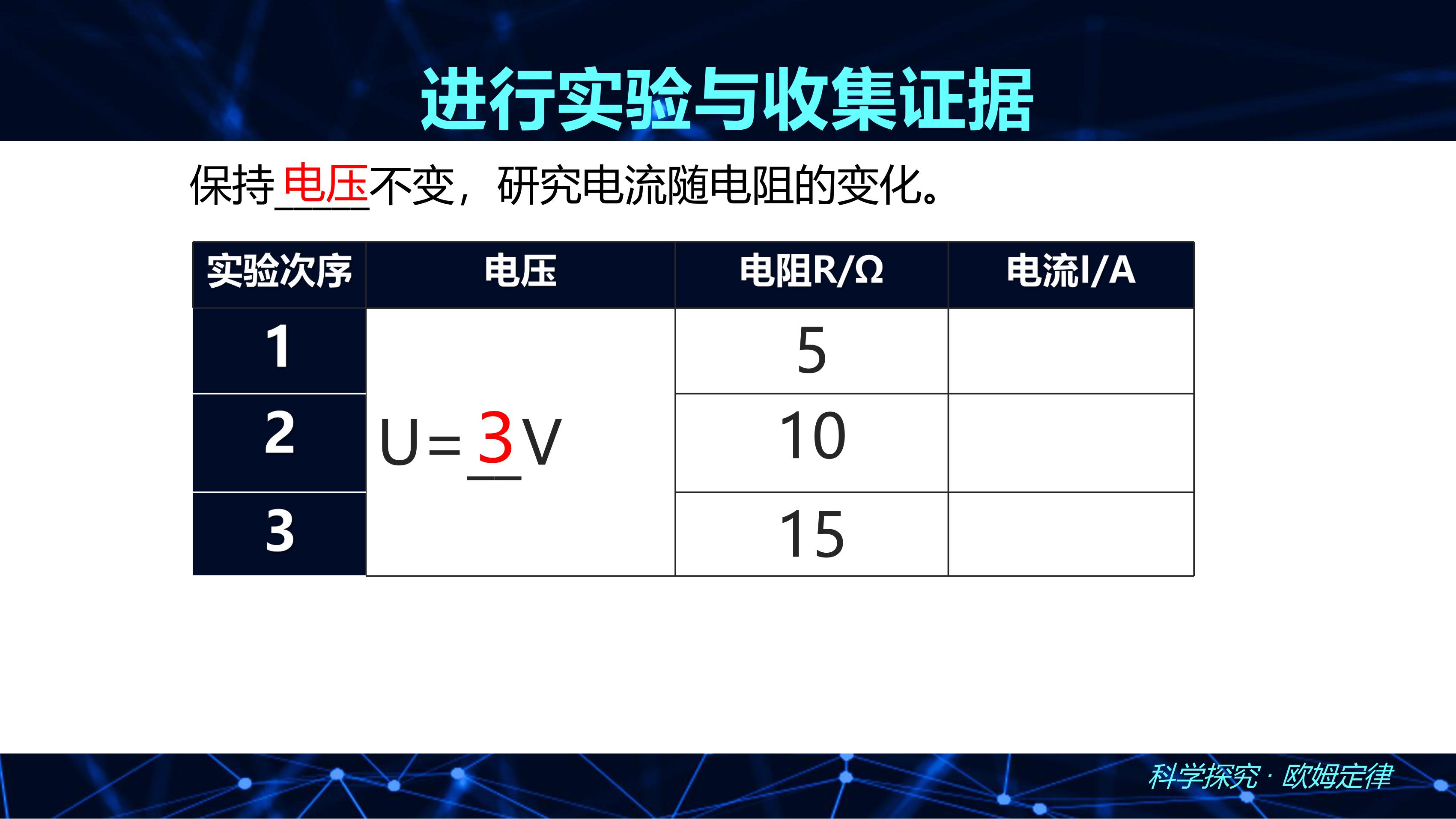 进行实验与收集证据

保持电压不变，研究电流随电阻的变化。

| 实验次序 | 电压 | 电阻R/Ω | 电流I/A |
|---|---|---|---|
| 1 | U=3V | 5 | |
| 2 | | 10 | |
| 3 | | 15 | |

科学探究 · 欧姆定律